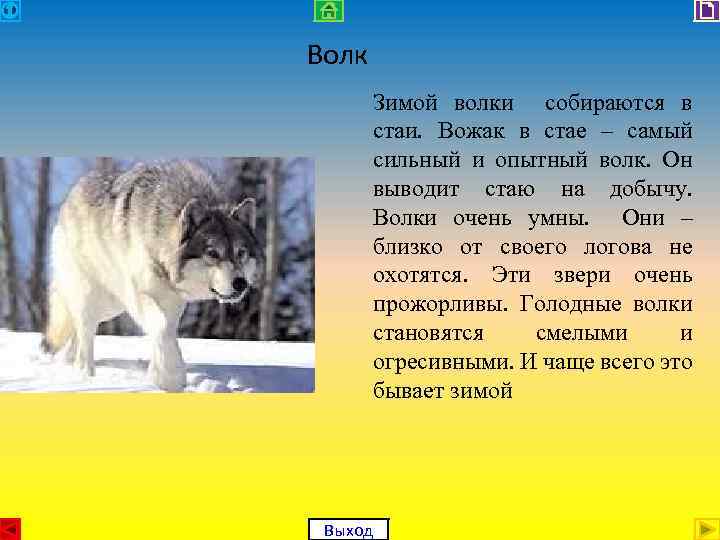 Волк

Зимой волки собираются в стаи. Вожак в стае – самый сильный и опытный волк. Он выводит стаю на добычу. Волки очень умны. Они – близко от своего логова не охотятся. Эти звери очень прожорливы. Голодные волки становятся смелыми и огресивными. И чаще всего это бывает зимой

Выход